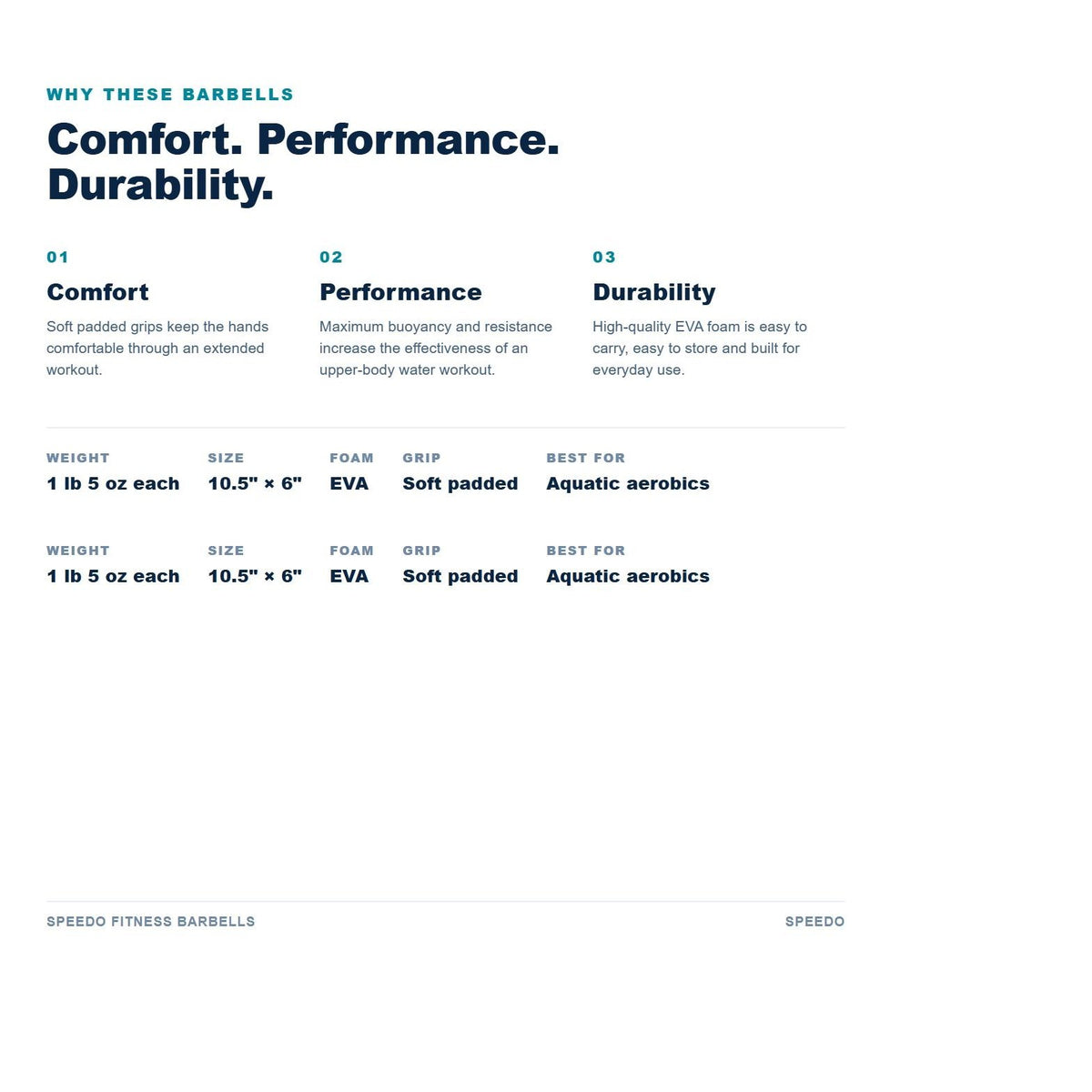 WHY THESE BARBELLS

Comfort. Performance. Durability.

01

Comfort

Soft padded grips keep the hands comfortable through an extended workout.

02

Performance

Maximum buoyancy and resistance increase the effectiveness of an upper-body water workout.

03

Durability

High-quality EVA foam is easy to carry, easy to store and built for everyday use.

| WEIGHT | SIZE | FOAM | GRIP | BEST FOR |
|---|---|---|---|---|
| 1 lb 5 oz each | 10.5" × 6" | EVA | Soft padded | Aquatic aerobics |

| WEIGHT | SIZE | FOAM | GRIP | BEST FOR |
|---|---|---|---|---|
| 1 lb 5 oz each | 10.5" × 6" | EVA | Soft padded | Aquatic aerobics |

SPEEDO FITNESS BARBELLS

SPEEDO